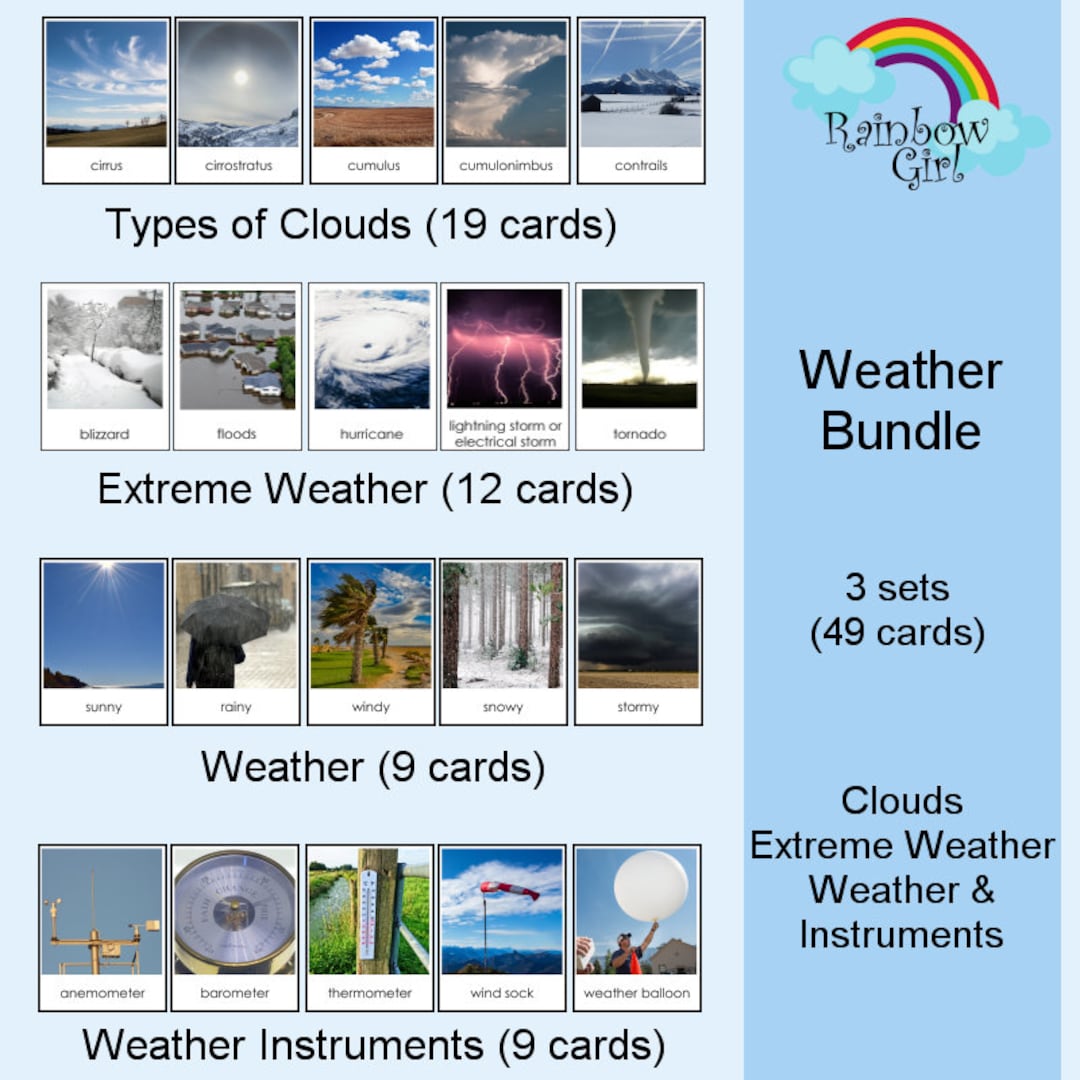 cirrus

cirrostratus

cumulus

cumulonimbus

contrails

Types of Clouds (19 cards)

blizzard

floods

hurricane

lightning storm or electrical storm

tornado

Extreme Weather (12 cards)

sunny

rainy

windy

snowy

stormy

Weather (9 cards)

anemometer

barometer

thermometer

wind sock

weather balloon

Weather Instruments (9 cards)

Rainbow Girl

Weather Bundle

3 sets (49 cards)

Clouds
Extreme Weather
Weather &
Instruments